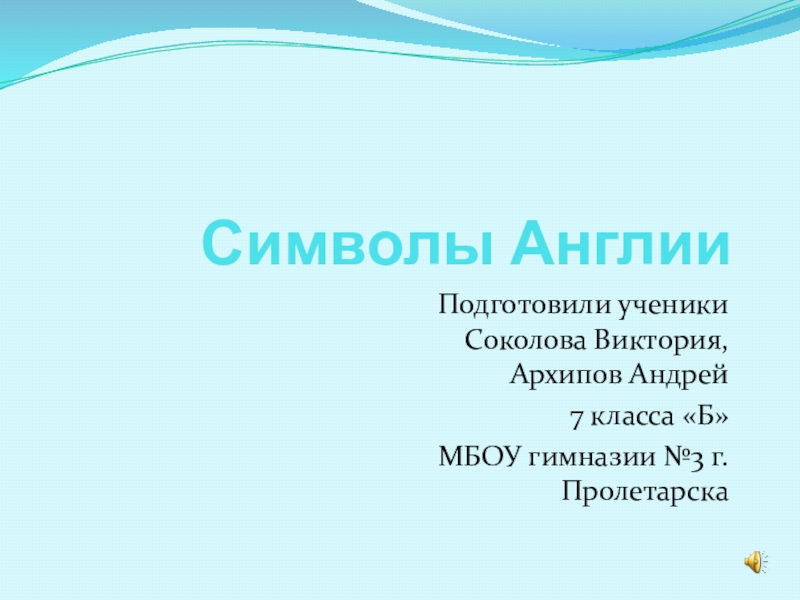 Символы Англии

Подготовили ученики Соколова Виктория, Архипов Андрей

7 класса «Б»

МБОУ гимназии №3 г. Пролетарска